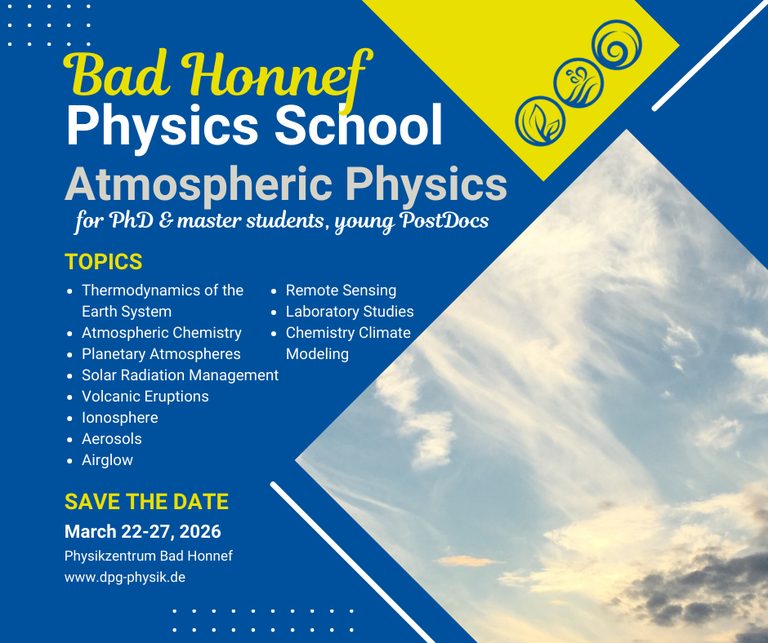 Bad Honnef
Physics School
Atmospheric Physics
for PhD & master students, young PostDocs

TOPICS
- Thermodynamics of the Earth System
- Atmospheric Chemistry
- Planetary Atmospheres
- Solar Radiation Management
- Volcanic Eruptions
- Ionosphere
- Aerosols
- Airglow

- Remote Sensing
- Laboratory Studies
- Chemistry Climate Modeling

SAVE THE DATE
March 22-27, 2026
Physikzentrum Bad Honnef
www.dpg-physik.de